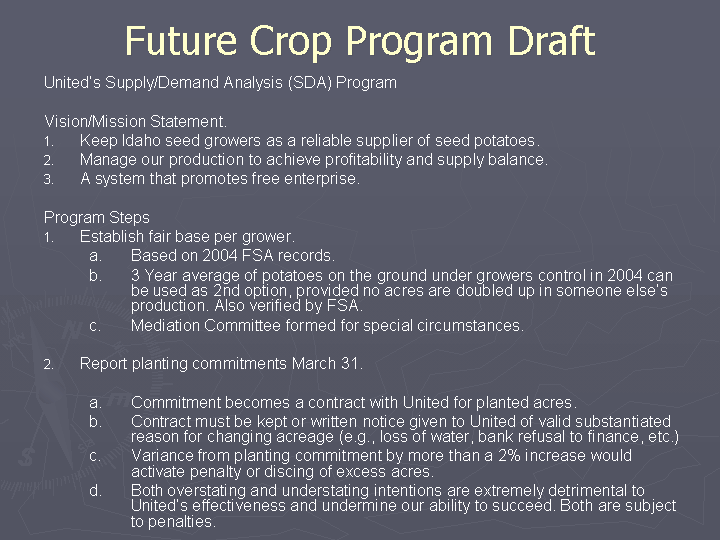 Future Crop Program Draft

United's Supply/Demand Analysis (SDA) Program

Vision/Mission Statement.
1. Keep Idaho seed growers as a reliable supplier of seed potatoes.
2. Manage our production to achieve profitability and supply balance.
3. A system that promotes free enterprise.

Program Steps
1. Establish fair base per grower.
a. Based on 2004 FSA records.
b. 3 Year average of potatoes on the ground under growers control in 2004 can be used as 2nd option, provided no acres are doubled up in someone else's production. Also verified by FSA.
c. Mediation Committee formed for special circumstances.

2. Report planting commitments March 31.

a. Commitment becomes a contract with United for planted acres.
b. Contract must be kept or written notice given to United of valid substantiated reason for changing acreage (e.g., loss of water, bank refusal to finance, etc.)
c. Variance from planting commitment by more than a 2% increase would activate penalty or discing of excess acres.
d. Both overstating and understating intentions are extremely detrimental to United's effectiveness and undermine our ability to succeed. Both are subject to penalties.